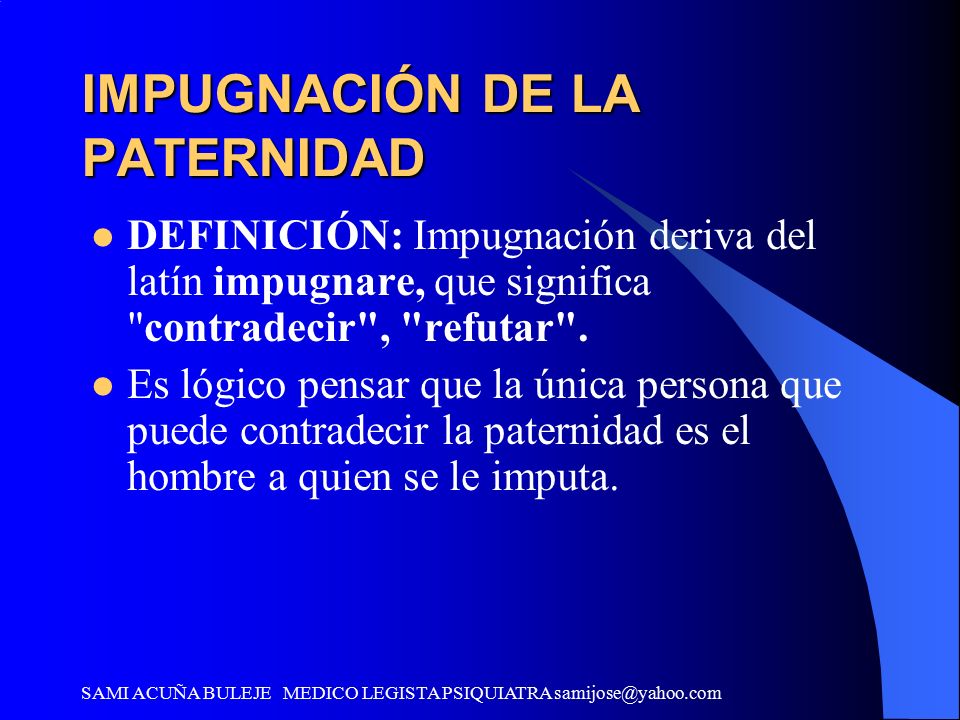 IMPUGNACIÓN DE LA PATERNIDAD

- DEFINICIÓN: Impugnación deriva del latín impugnare, que significa "contradecir", "refutar".
- Es lógico pensar que la única persona que puede contradecir la paternidad es el hombre a quien se le imputa.

SAMI ACUÑA BULEJE MEDICO LEGISTA PSIQUIATRA samijose@yahoo.com